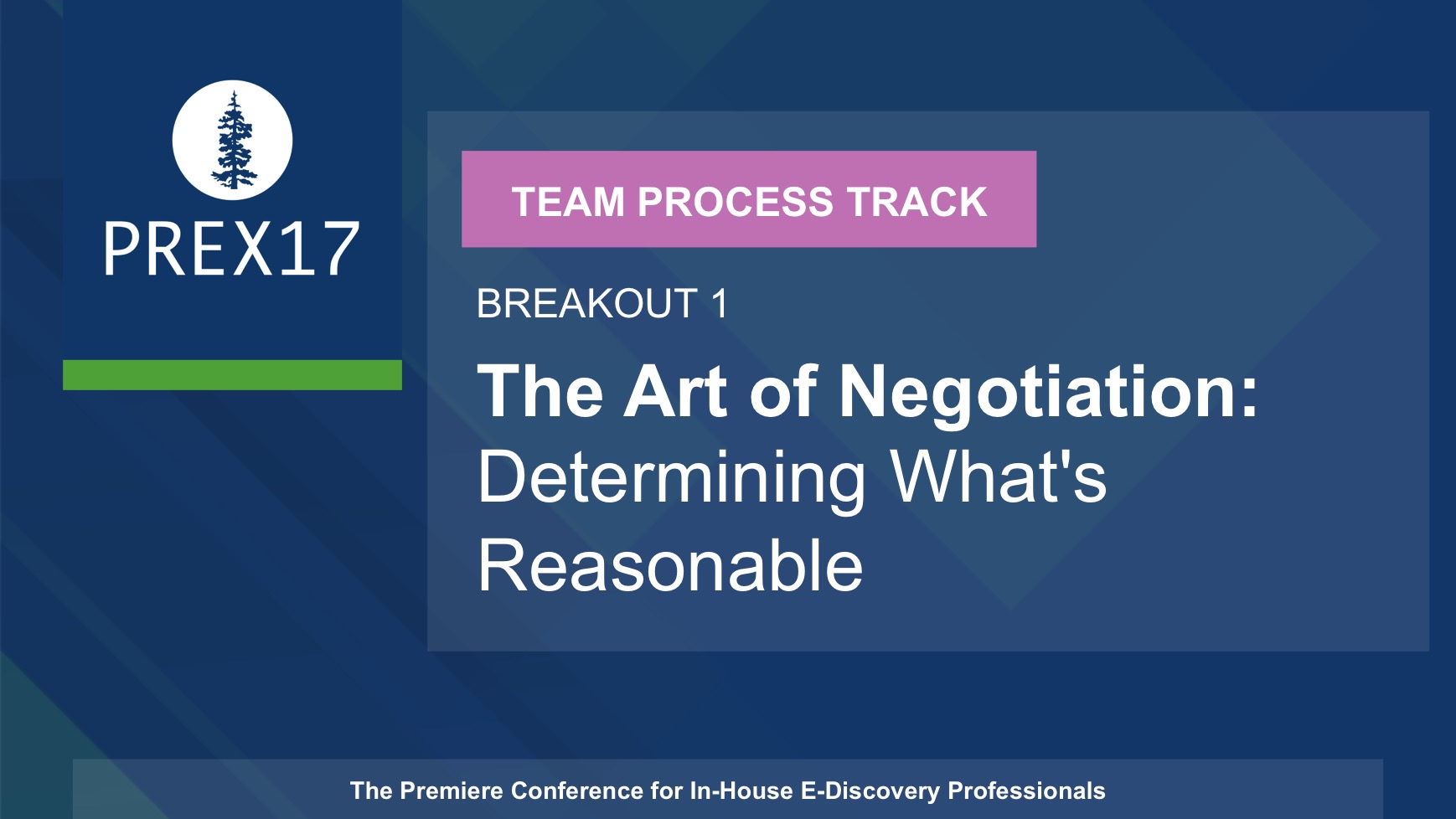 PREX17

TEAM PROCESS TRACK

BREAKOUT 1

The Art of Negotiation: Determining What's Reasonable

The Premiere Conference for In-House E-Discovery Professionals